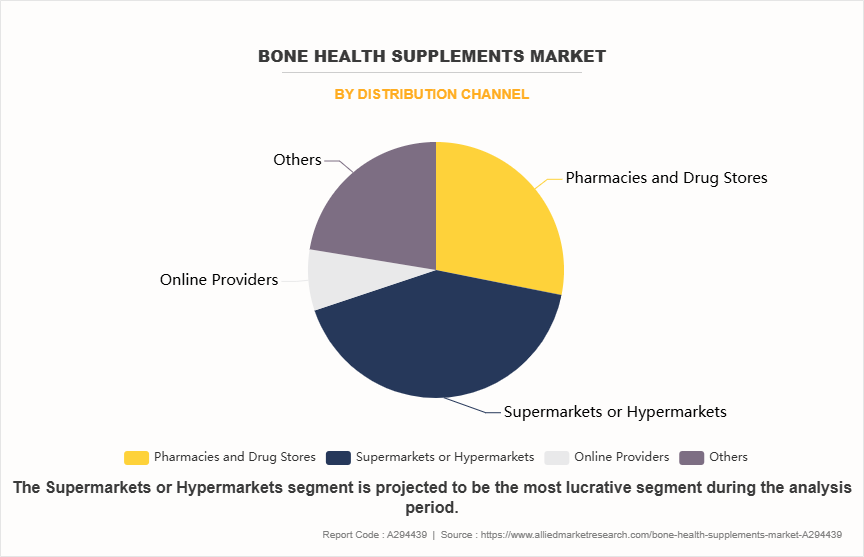 BONE HEALTH SUPPLEMENTS MARKET

BY DISTRIBUTION CHANNEL

Others

Pharmacies and Drug Stores

Online Providers

Supermarkets or Hypermarkets

Pharmacies and Drug Stores  Supermarkets or Hypermarkets  Online Providers  Others

The Supermarkets or Hypermarkets segment is projected to be the most lucrative segment during the analysis period.

Report Code : A294439 | Source : https://www.alliedmarketresearch.com/bone-health-supplements-market-A294439